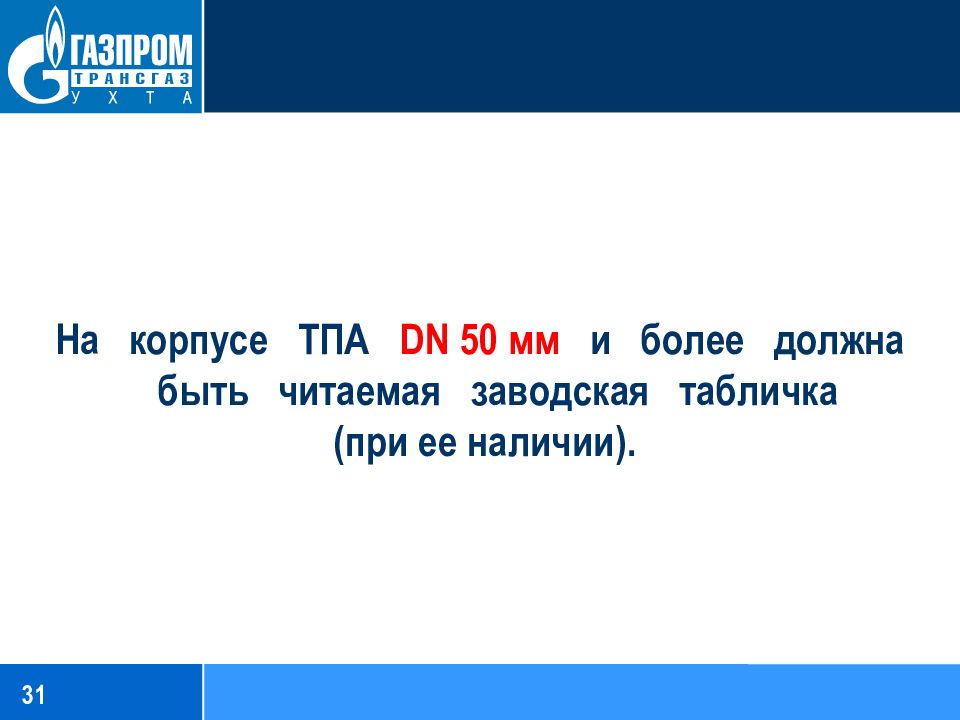 ГАЗПРОМ
ТРАНСГАЗ
УХТА

На корпусе ТПА DN 50 мм и более должна быть читаемая заводская табличка (при ее наличии).

31